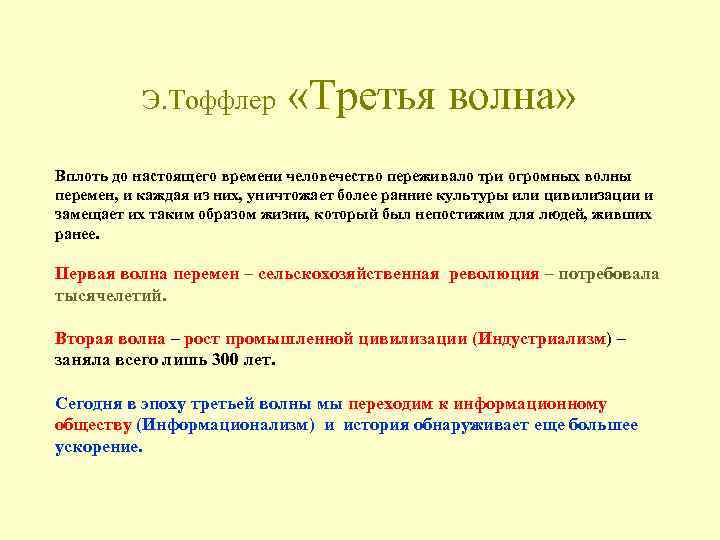 Э.Тоффлер «Третья волна»

Вплоть до настоящего времени человечество переживало три огромных волны перемен, и каждая из них, уничтожает более ранние культуры или цивилизации и замещает их таким образом жизни, который был непостижим для людей, живших ранее.

Первая волна перемен – сельскохозяйственная революция – потребовала тысячелетий.

Вторая волна – рост промышленной цивилизации (Индустриализм) – заняла всего лишь 300 лет.

Сегодня в эпоху третьей волны мы переходим к информационному обществу (Информационализм) и история обнаруживает еще большее ускорение.